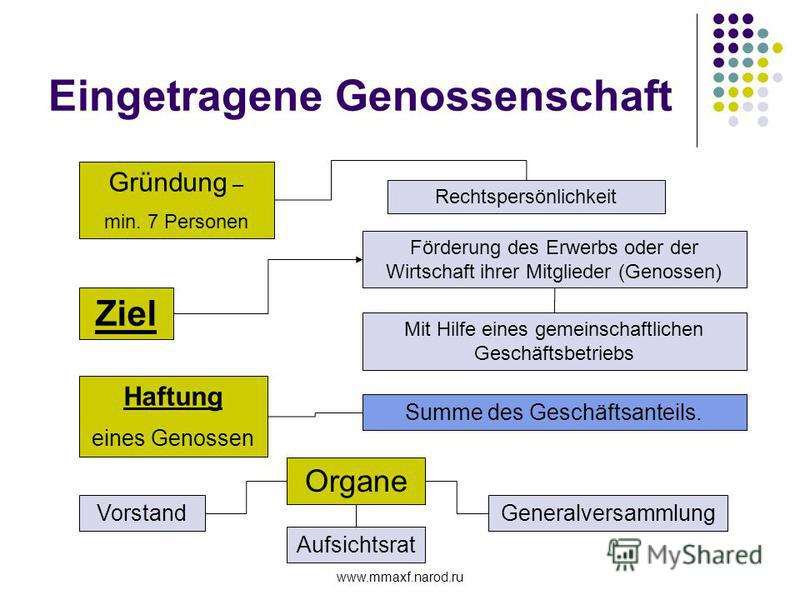 Eingetragene Genossenschaft

Gründung – min. 7 Personen

Rechtspersönlichkeit

Ziel

Förderung des Erwerbs oder der Wirtschaft ihrer Mitglieder (Genossen)

Mit Hilfe eines gemeinschaftlichen Geschäftsbetriebs

Haftung eines Genossen

Summe des Geschäftsanteils.

Organe

Vorstand

Aufsichtsrat

Generalversammlung

MyShared

www.mmaxf.narod.ru